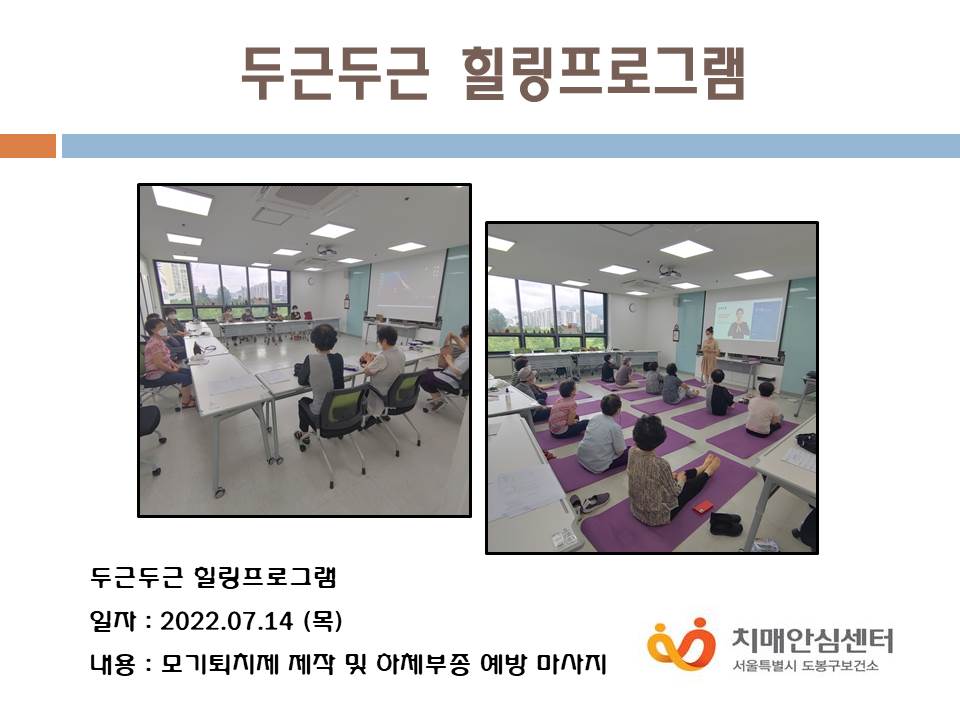 두근두근 힐링프로그램

두근두근 힐링프로그램

일자 : 2022.07.14 (목)

내용 : 모기퇴치제 제작 및 하체부종 예방 마사지

치매안심센터
서울특별시 도봉구보건소